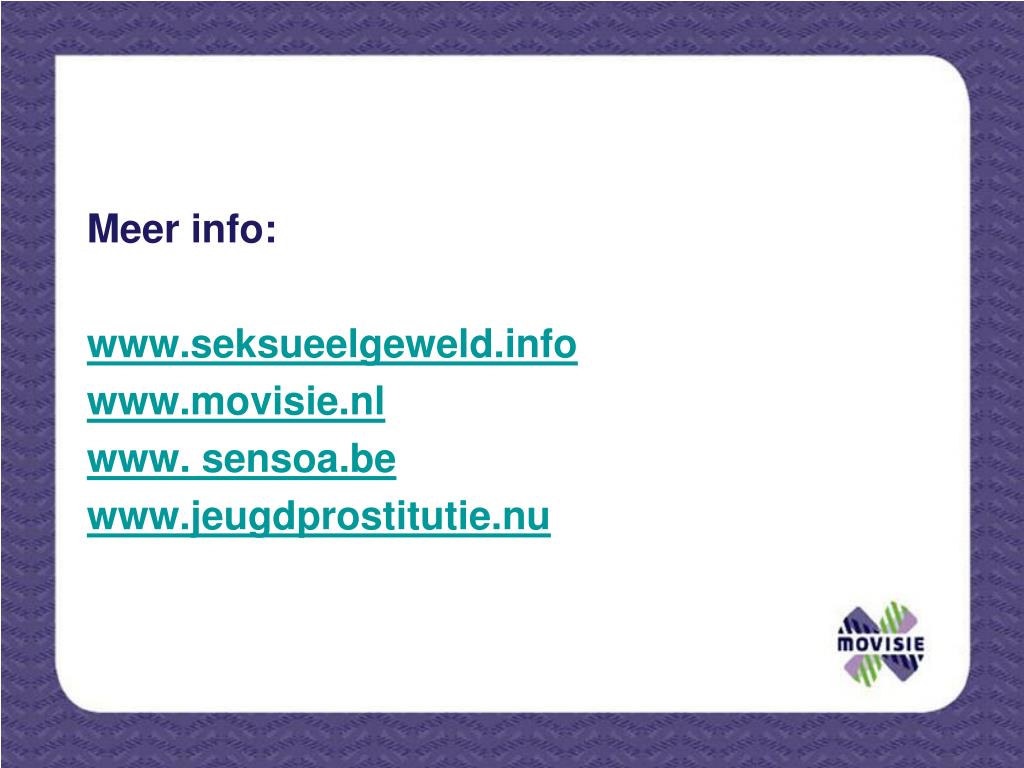 Meer info:

www.seksueelgeweld.info
www.movisie.nl
www. sensoa.be
www.jeugdprostitutie.nu

MOVISIE